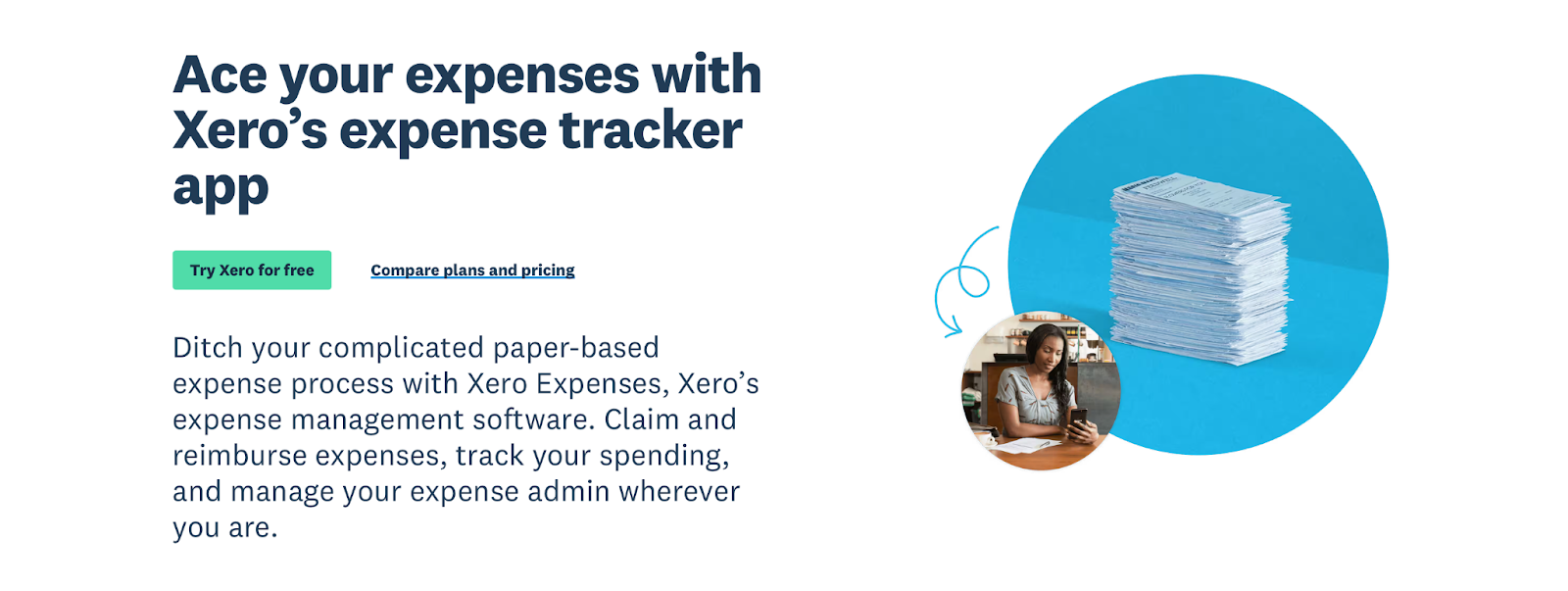 Ace your expenses with Xero’s expense tracker app

Try Xero for free

Compare plans and pricing

Ditch your complicated paper-based expense process with Xero Expenses, Xero’s expense management software. Claim and reimburse expenses, track your spending, and manage your expense admin wherever you are.